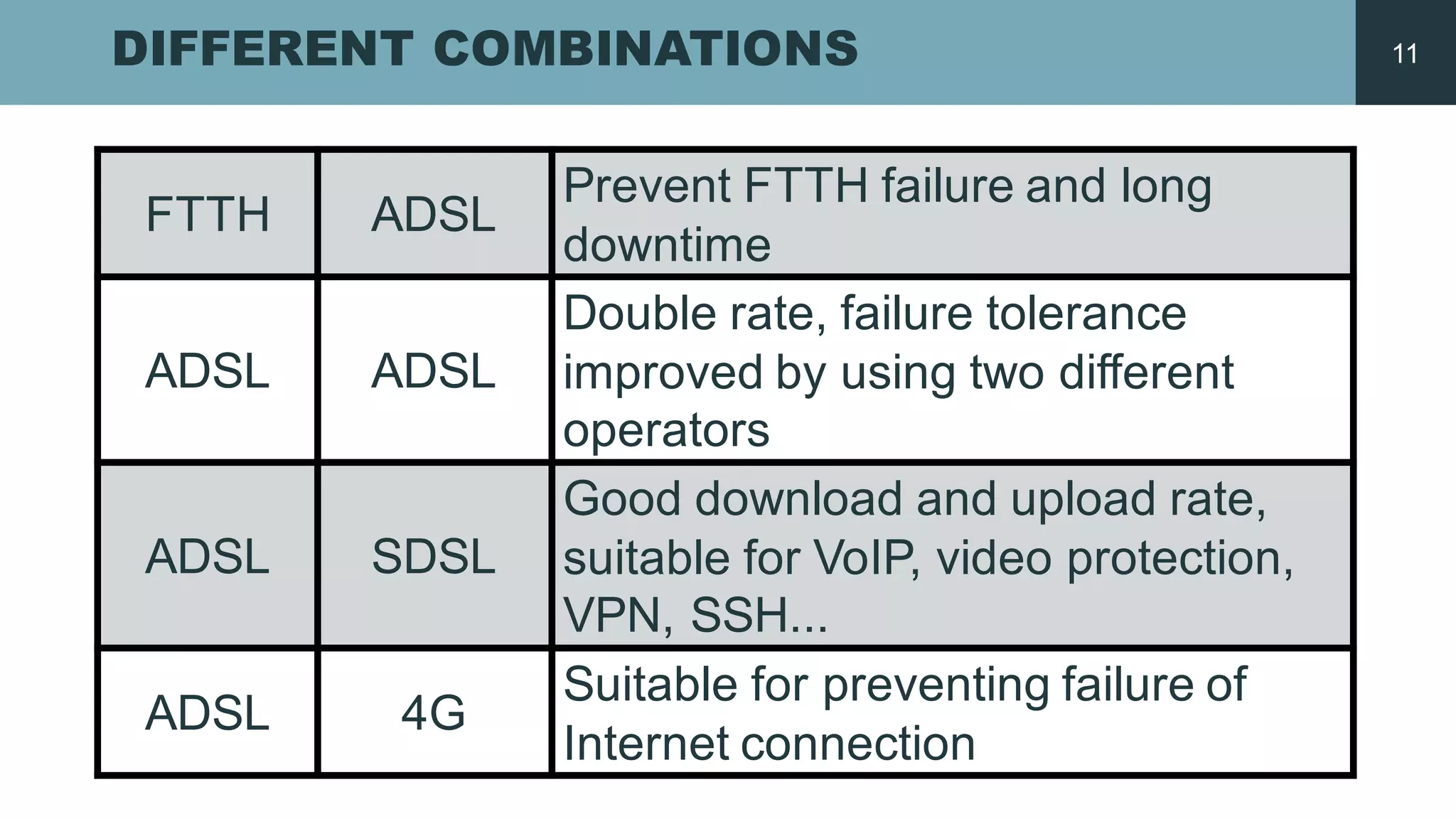 DIFFERENT COMBINATIONS

11

| FTTH | ADSL | Prevent FTTH failure and long downtime |
|---|---|---|
| ADSL | ADSL | Double rate, failure tolerance improved by using two different operators |
| ADSL | SDSL | Good download and upload rate, suitable for VoIP, video protection, VPN, SSH... |
| ADSL | 4G | Suitable for preventing failure of Internet connection |